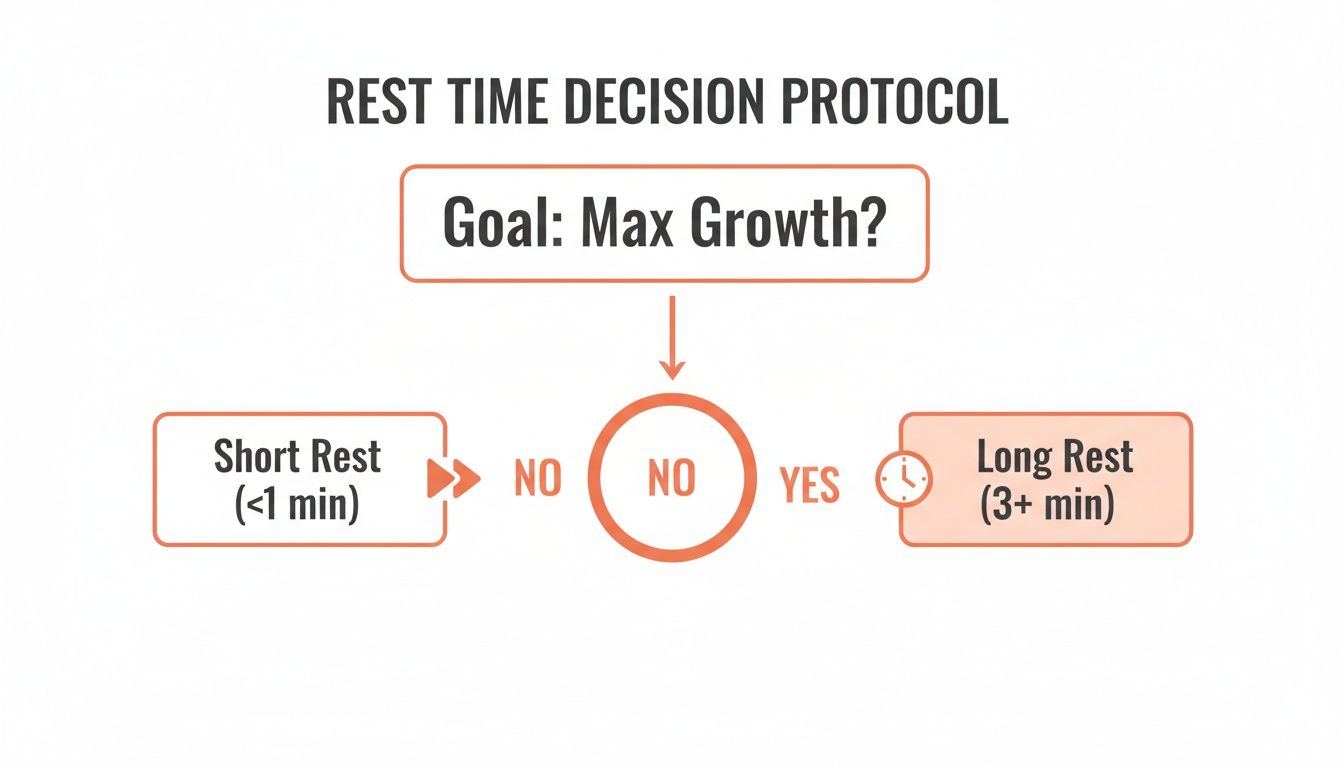 REST TIME DECISION PROTOCOL

Goal: Max Growth?

Short Rest (<1 min)

NO

NO

YES

Long Rest (3+ min)